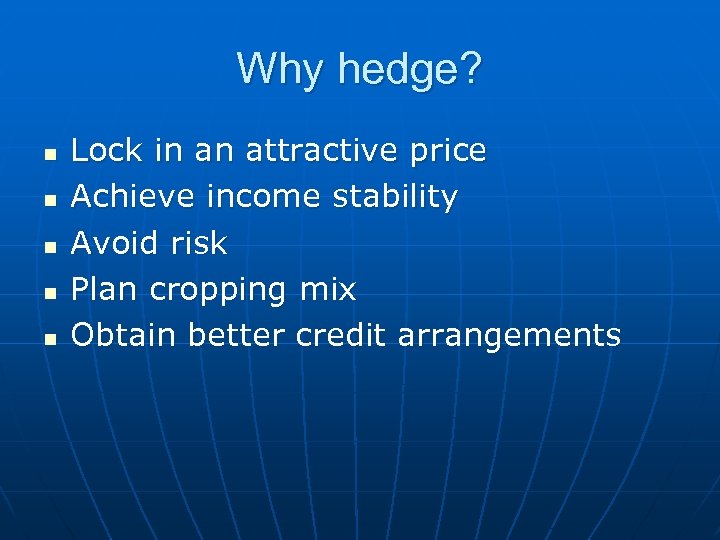 Why hedge?

- Lock in an attractive price
- Achieve income stability
- Avoid risk
- Plan cropping mix
- Obtain better credit arrangements